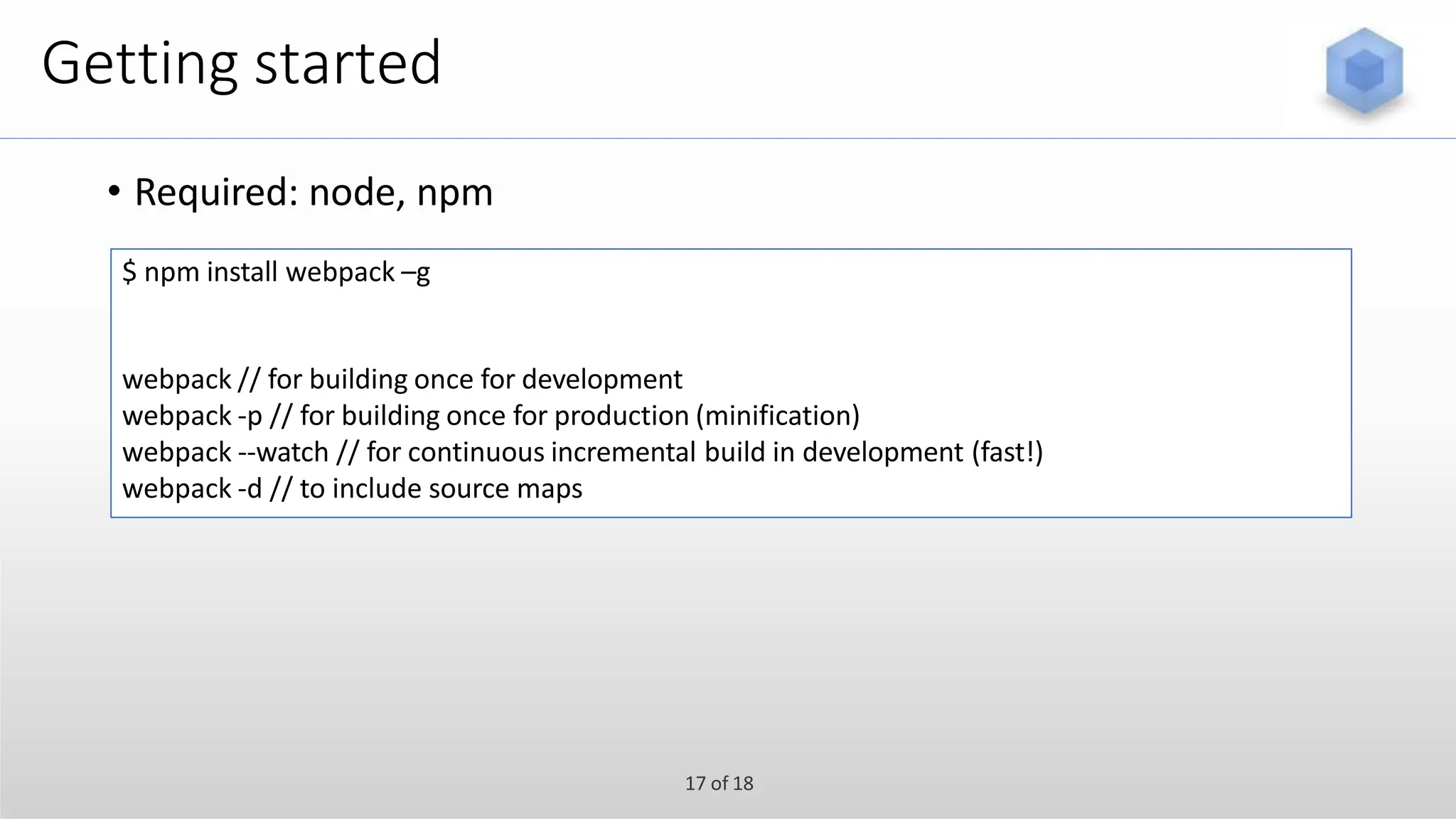 Getting started

• Required: node, npm

$ npm install webpack –g

webpack // for building once for development
webpack -p // for building once for production (minification)
webpack --watch // for continuous incremental build in development (fast!)
webpack -d // to include source maps

17 of 18